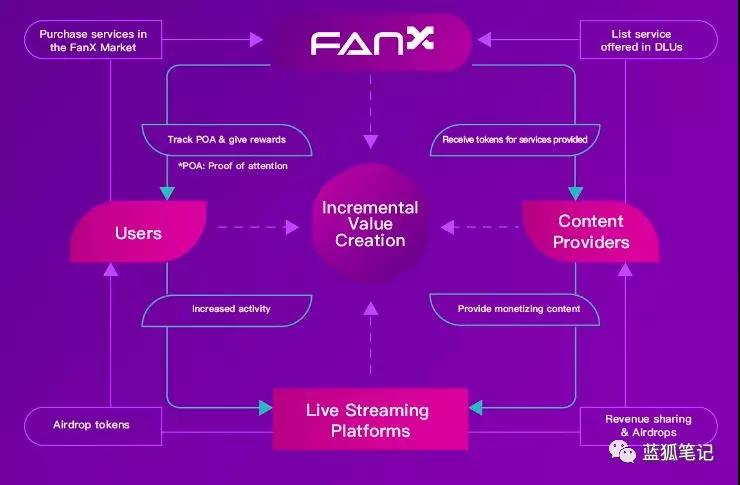 Purchase services in the FanX Market

FANX

List service offered in DLUs

Track POA & give rewards

*POA: Proof of attention

Receive tokens for services provided

Users

Incremental Value Creation

Content Providers

Increased activity

Provide monetizing content

Airdrop tokens

Live Streaming Platforms

Revenue sharing & Airdrops

蓝狐笔记